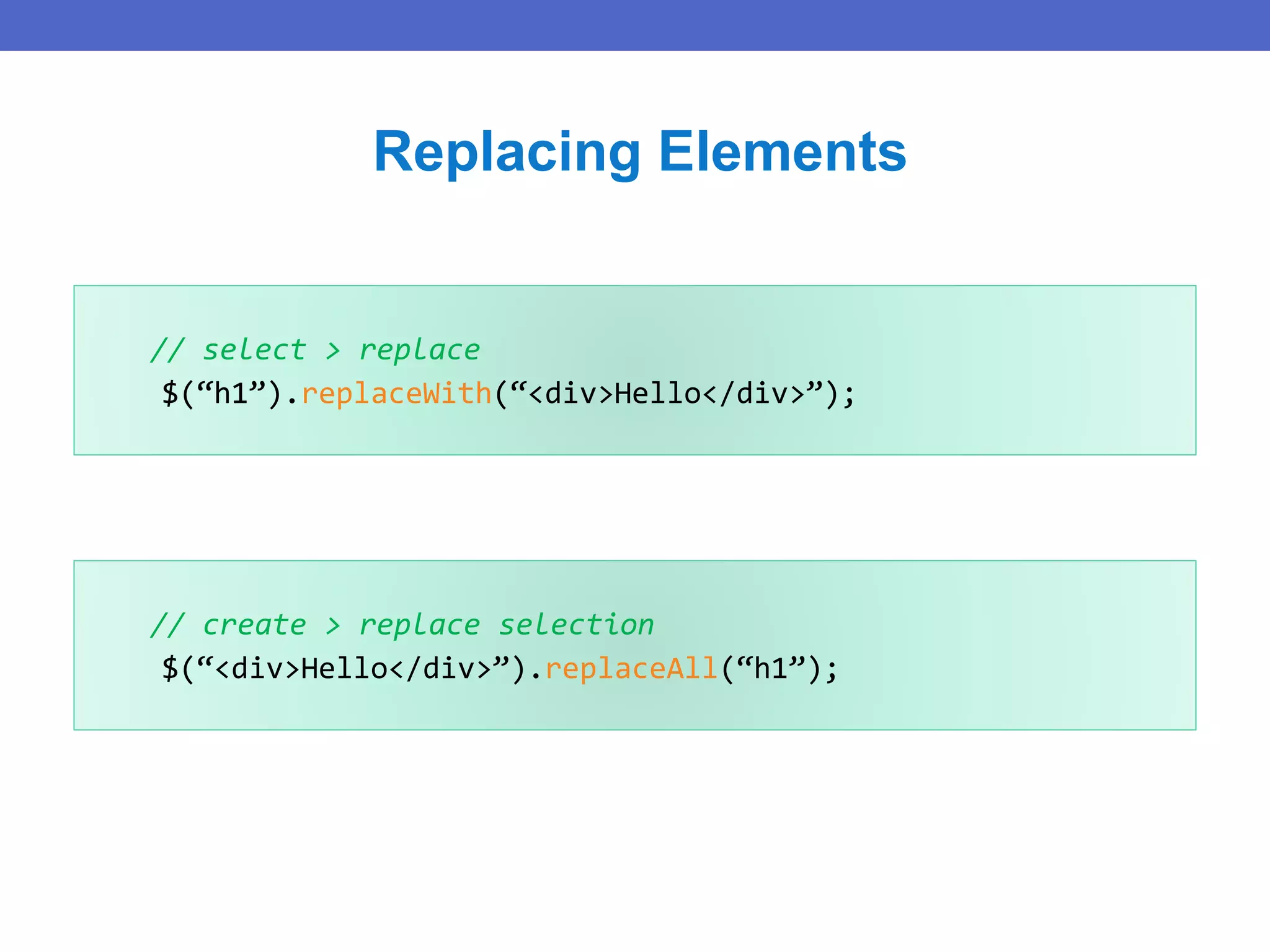 Replacing Elements

// select > replace
$(“h1”).replaceWith(“<div>Hello</div>”);

// create > replace selection
$(“<div>Hello</div>”).replaceAll(“h1”);